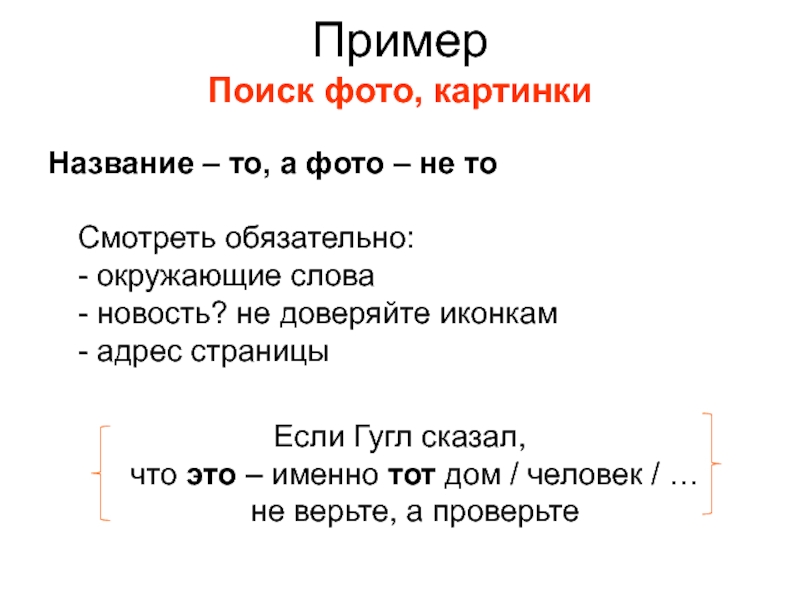 Пример
Поиск фото, картинки

Название – то, а фото – не то

Смотреть обязательно:
- окружающие слова
- новость? не доверяйте иконкам
- адрес страницы

Если Гугл сказал,
что это – именно тот дом / человек / …
не верьте, а проверьте